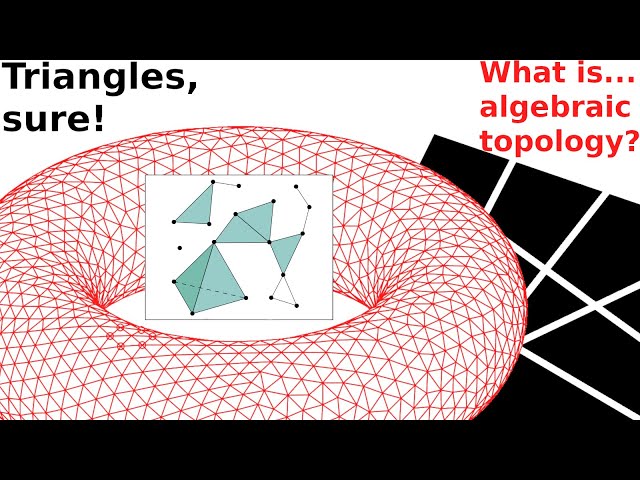 Triangles, sure!

What is... algebraic topology?